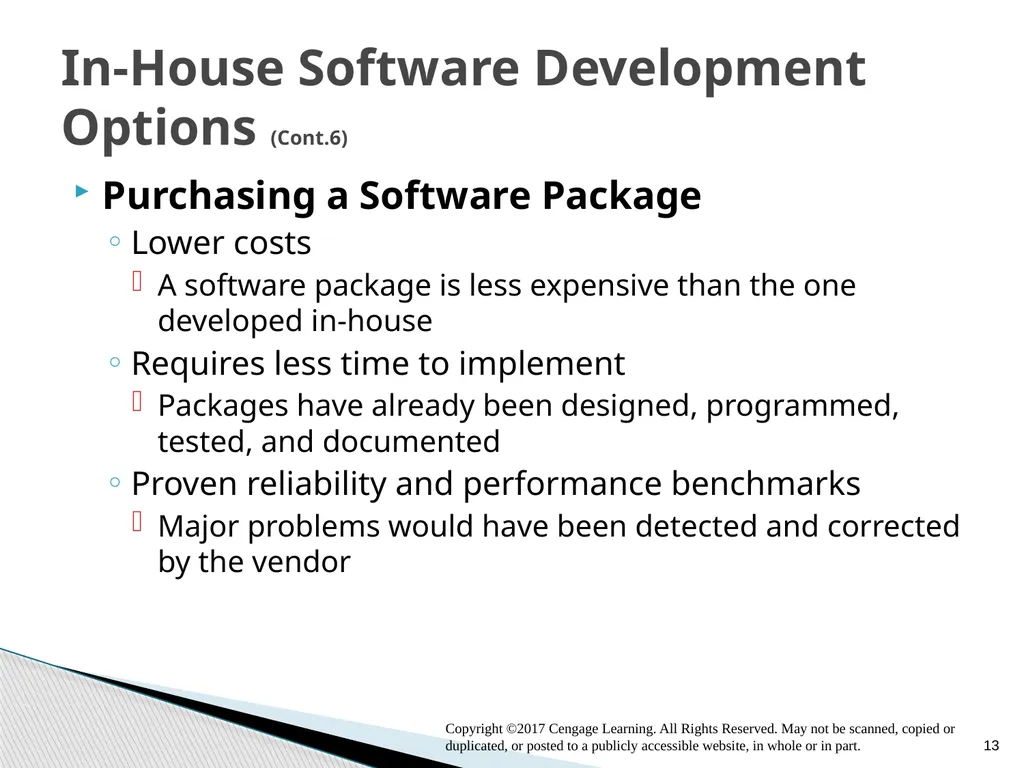 In-House Software Development Options (Cont.6)

Purchasing a Software Package

Lower costs

A software package is less expensive than the one developed in-house

Requires less time to implement

Packages have already been designed, programmed, tested, and documented

Proven reliability and performance benchmarks

Major problems would have been detected and corrected by the vendor

Copyright ©2017 Cengage Learning. All Rights Reserved. May not be scanned, copied or duplicated, or posted to a publicly accessible website, in whole or in part.

13